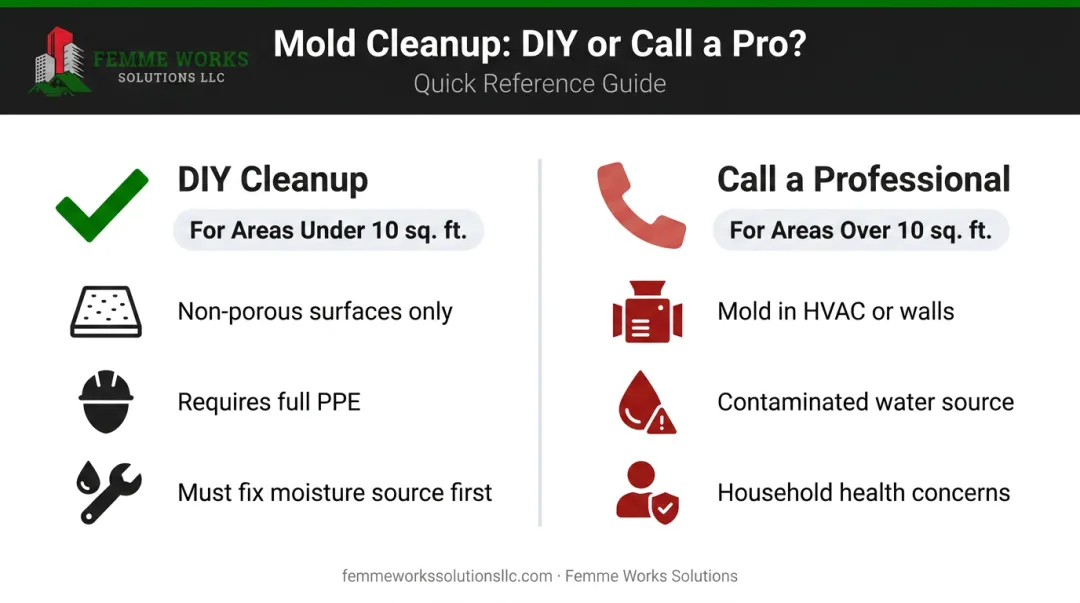 FEMME WORKS
SOLUTIONS LLC

Mold Cleanup: DIY or Call a Pro?
Quick Reference Guide

DIY Cleanup
For Areas Under 10 sq. ft.

Non-porous surfaces only

Requires full PPE

Must fix moisture source first

Call a Professional
For Areas Over 10 sq. ft.

Mold in HVAC or walls

Contaminated water source

Household health concerns

femmeworkssolutionsllc.com · Femme Works Solutions